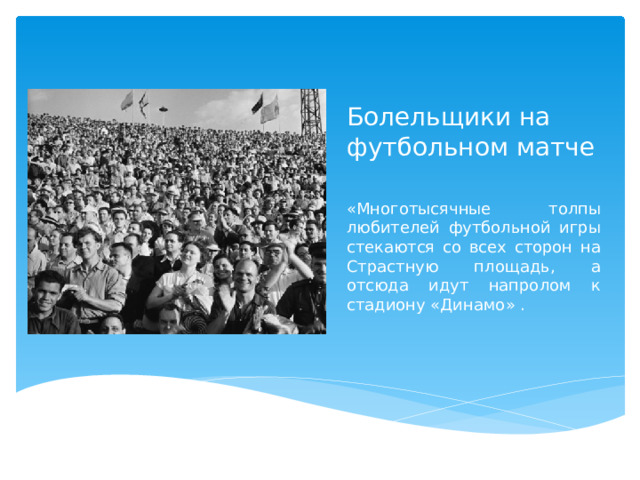 Болельщики на футбольном матче

«Многотысячные толпы любителей футбольной игры стекаются со всех сторон на Страстную площадь, а отсюда идут напролом к стадиону «Динамо» .